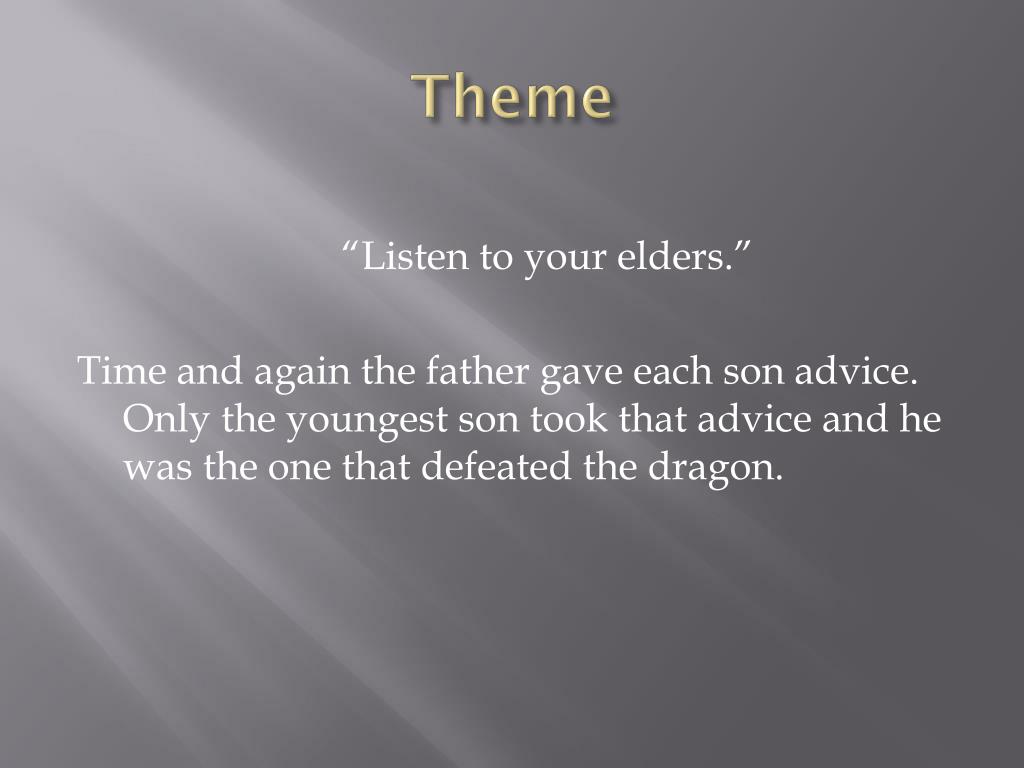 Theme

“Listen to your elders.”

Time and again the father gave each son advice. Only the youngest son took that advice and he was the one that defeated the dragon.